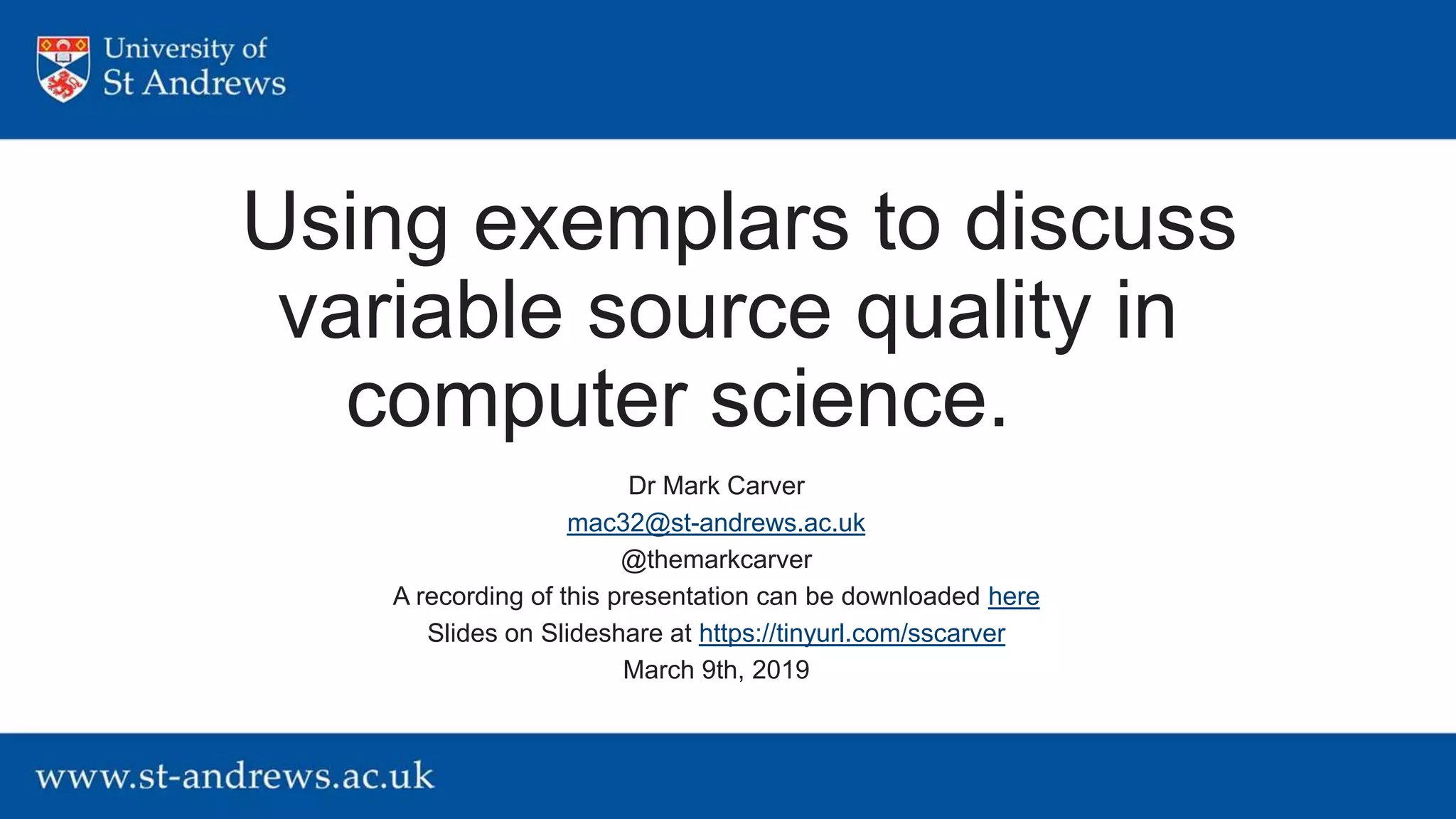 University of
St Andrews

Using exemplars to discuss variable source quality in computer science.

Dr Mark Carver
mac32@st-andrews.ac.uk
@themarkcarver
A recording of this presentation can be downloaded here
Slides on Slideshare at https://tinyurl.com/sscarver
March 9th, 2019

www.st-andrews.ac.uk